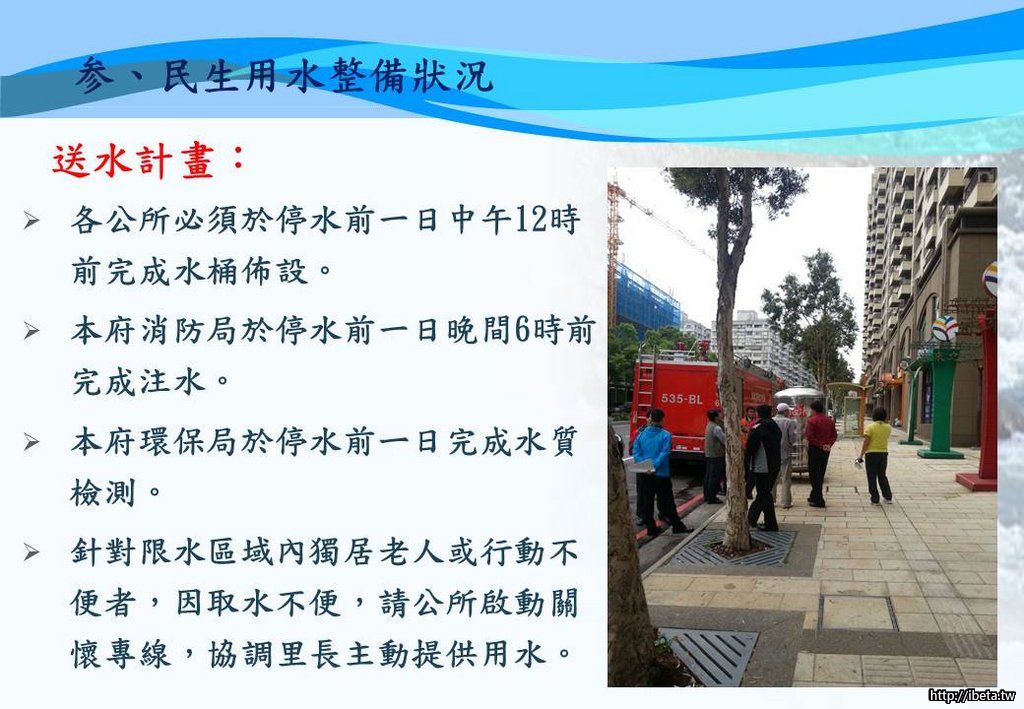 參、民生用水整備狀況

送水計畫：

➢ 各公所必須於停水前一日中午12時前完成水桶佈設。

➢ 本府消防局於停水前一日晚間6時前完成注水。

➢ 本府環保局於停水前一日完成水質檢測。

➢ 針對限水區域內獨居老人或行動不便者，因取水不便，請公所啟動關懷專線，協調里長主動提供用水。

535-BL

http://ibeta.tw